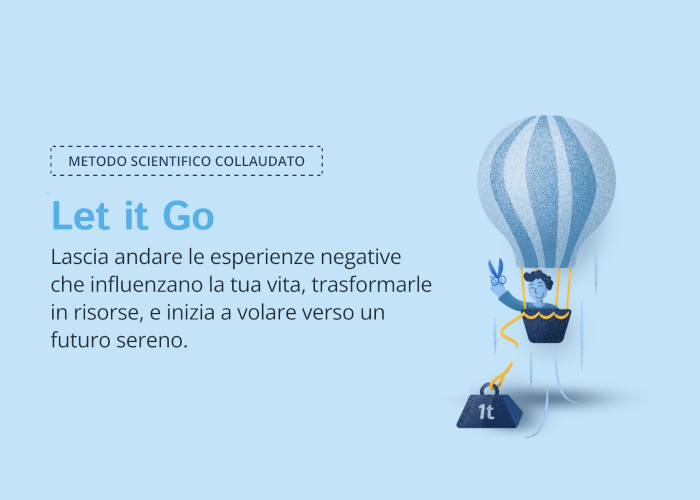 METODO SCIENTIFICO COLLAUDATO

Let it Go

Lascia andare le esperienze negative che influenzano la tua vita, trasformarle in risorse, e inizia a volare verso un futuro sereno.

1t